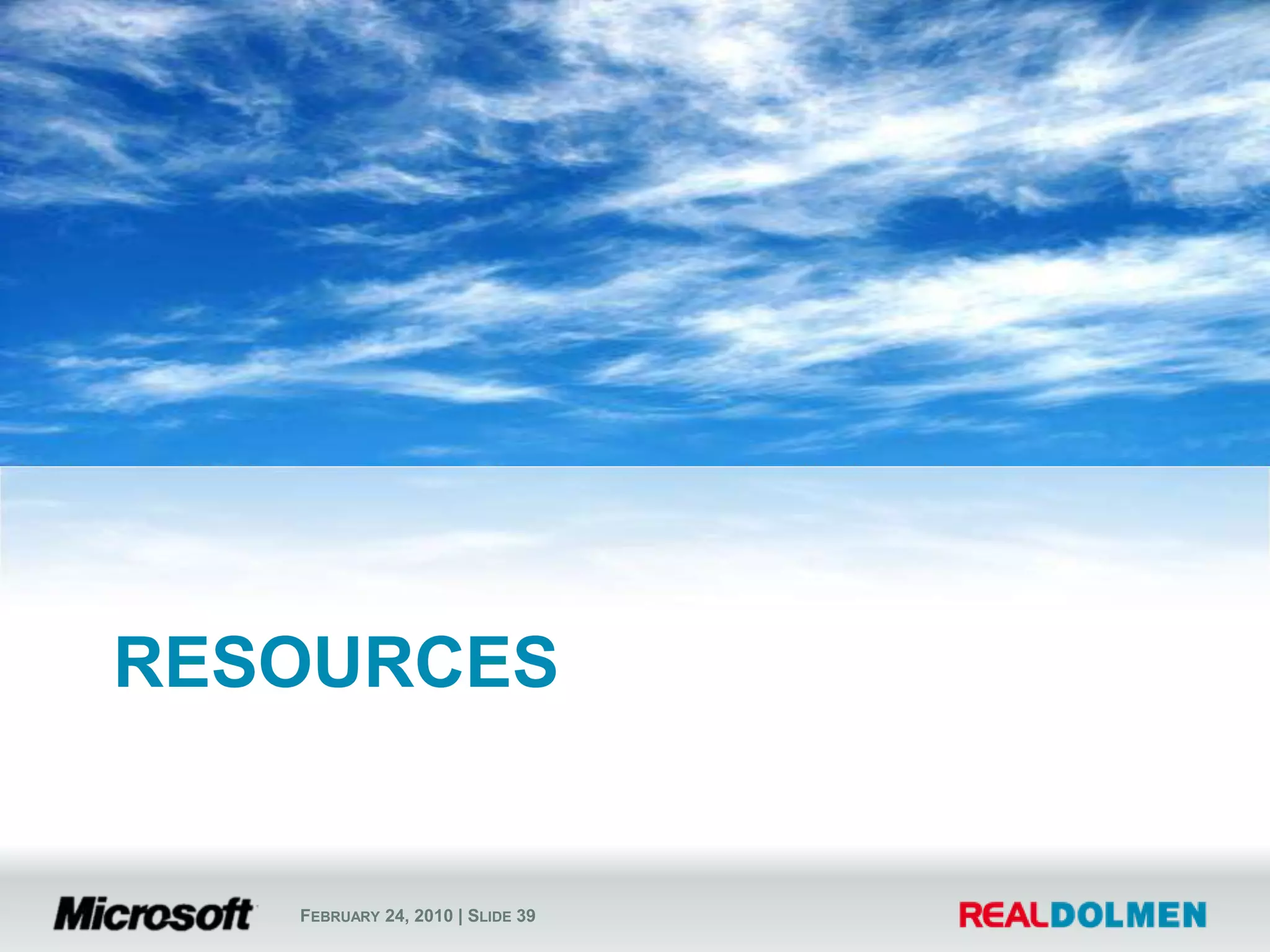 RESOURCES

Microsoft

FEBRUARY 24, 2010 | SLIDE 39

REALDOLMEN